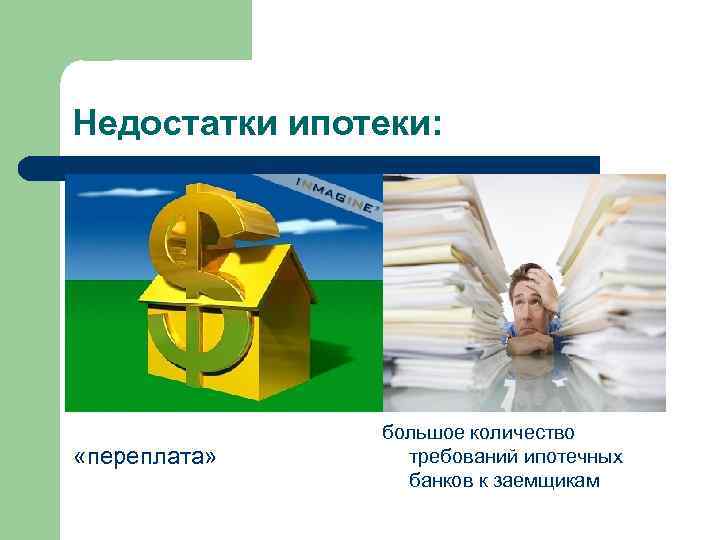 Недостатки ипотеки:

INMAGINE

«переплата»

большое количество требований ипотечных банков к заемщикам